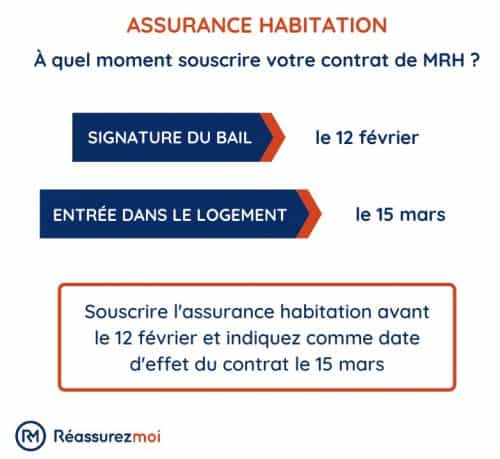 ASSURANCE HABITATION

À quel moment souscrire votre contrat de MRH ?

SIGNATURE DU BAIL le 12 février

ENTRÉE DANS LE LOGEMENT le 15 mars

Souscrire l'assurance habitation avant le 12 février et indiquez comme date d'effet du contrat le 15 mars

RM Réassurezmoi